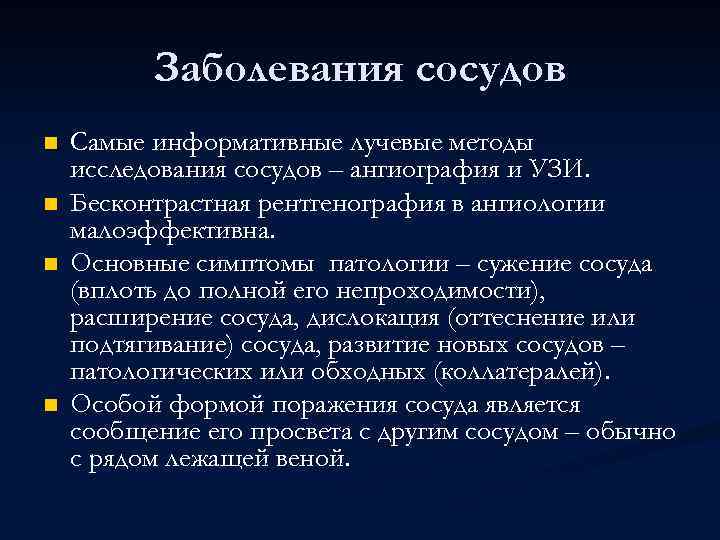 Заболевания сосудов

Самые информативные лучевые методы исследования сосудов – ангиография и УЗИ.

Бесконтрастная рентгенография в ангиологии малоэффективна.

Основные симптомы патологии – сужение сосуда (вплоть до полной его непроходимости), расширение сосуда, дислокация (оттеснение или подтягивание) сосуда, развитие новых сосудов – патологических или обходных (коллатералей).

Особой формой поражения сосуда является сообщение его просвета с другим сосудом – обычно с рядом лежащей веной.